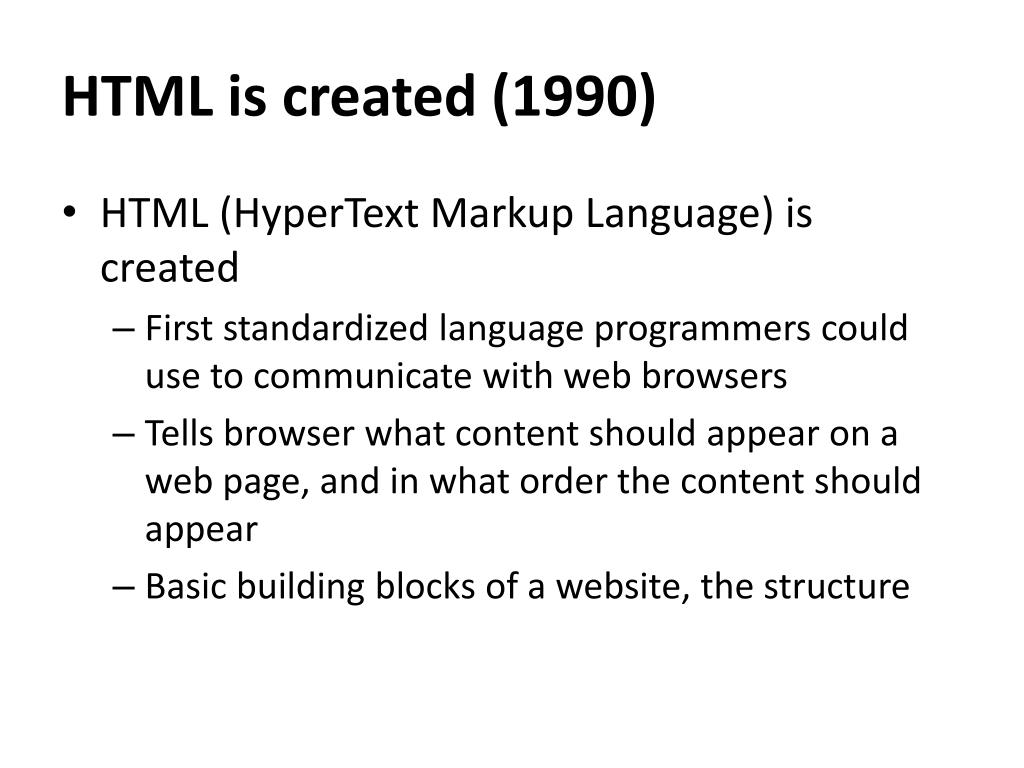 HTML is created (1990)

• HTML (HyperText Markup Language) is created
  – First standardized language programmers could use to communicate with web browsers
  – Tells browser what content should appear on a web page, and in what order the content should appear
  – Basic building blocks of a website, the structure